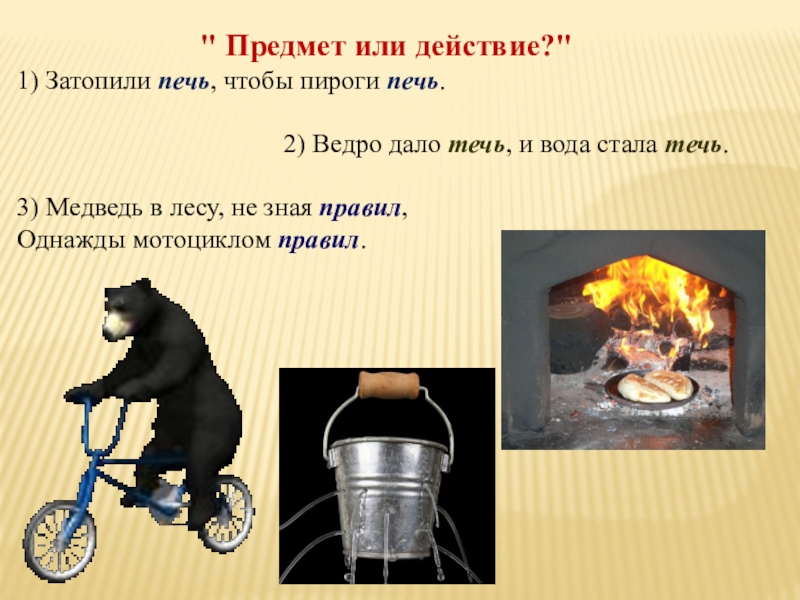 " Предмет или действие?"

1) Затопили печь, чтобы пироги печь.

2) Ведро дало течь, и вода стала течь.

3) Медведь в лесу, не зная правил,
Однажды мотоциклом правил.